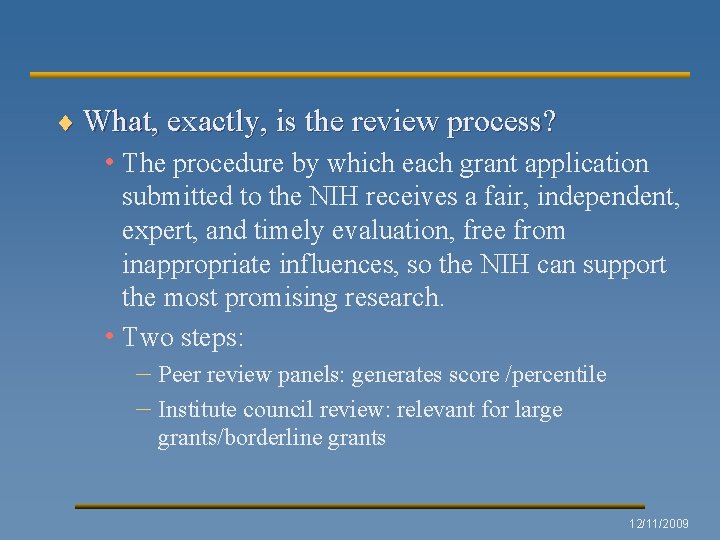 ♦ What, exactly, is the review process?

• The procedure by which each grant application submitted to the NIH receives a fair, independent, expert, and timely evaluation, free from inappropriate influences, so the NIH can support the most promising research.

• Two steps:

– Peer review panels: generates score /percentile

– Institute council review: relevant for large grants/borderline grants

12/11/2009